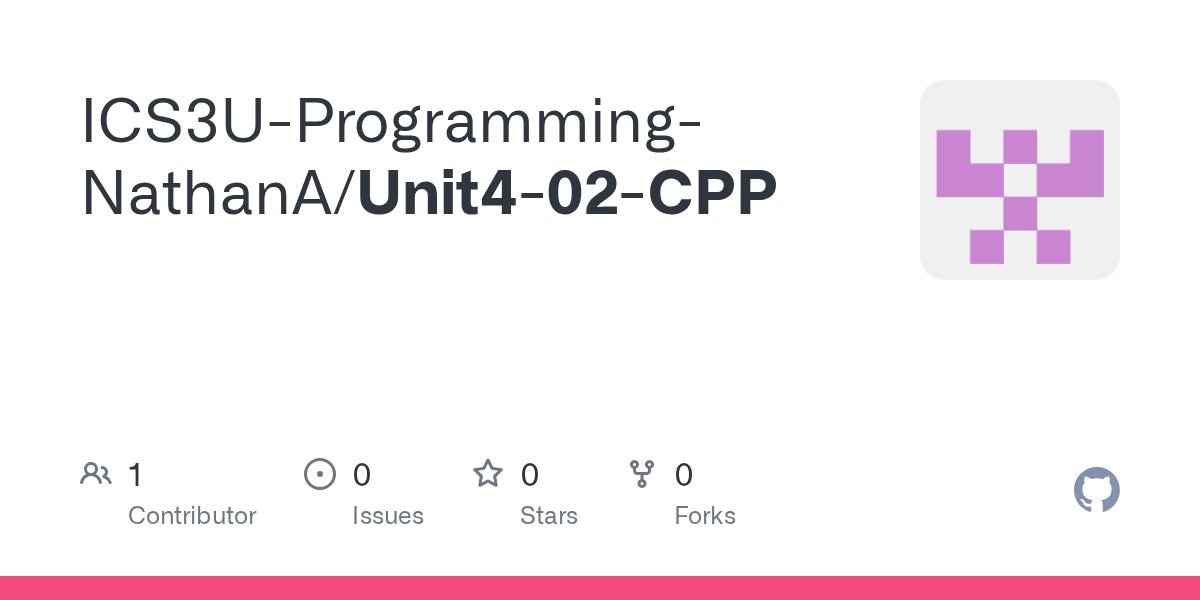 ICS3U-Programming-NathanA/Unit4-02-CPP

1
Contributor

0
Issues

0
Stars

0
Forks